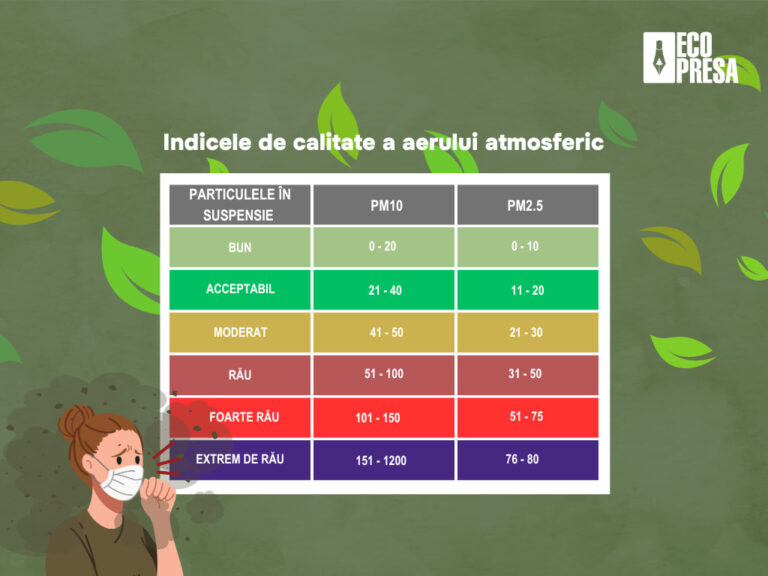 ECO PRESA

Indicele de calitate a aerului atmosferic

| PARTICULELE ÎN SUSPENSIE | PM10 | PM2.5 |
|---|---|---|
| BUN | 0 - 20 | 0 - 10 |
| ACCEPTABIL | 21 - 40 | 11 - 20 |
| MODERAT | 41 - 50 | 21 - 30 |
| RĂU | 51 - 100 | 31 - 50 |
| FOARTE RĂU | 101 - 150 | 51 - 75 |
| EXTREM DE RĂU | 151 - 1200 | 76 - 80 |